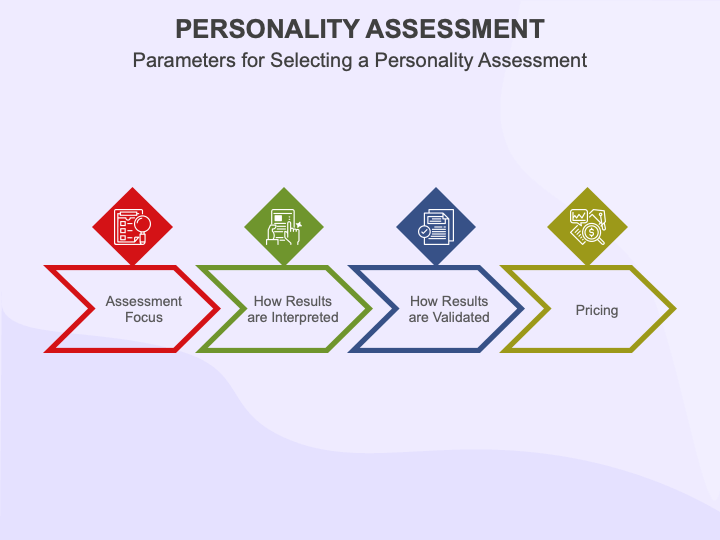 PERSONALITY ASSESSMENT

Parameters for Selecting a Personality Assessment

Assessment Focus

How Results are Interpreted

How Results are Validated

Pricing